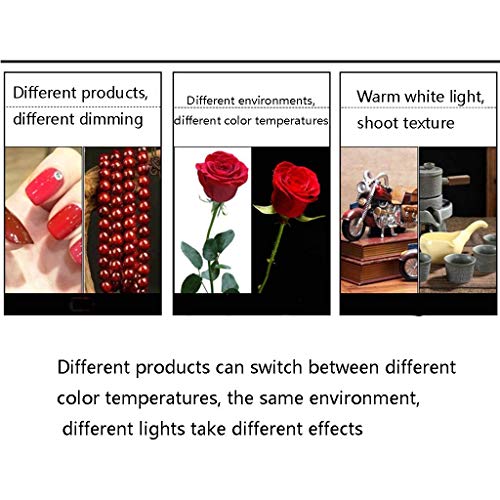 Different products, different dimming

Different environments, different color temperatures

Warm white light, shoot texture

Different products can switch between different color temperatures, the same environment, different lights take different effects